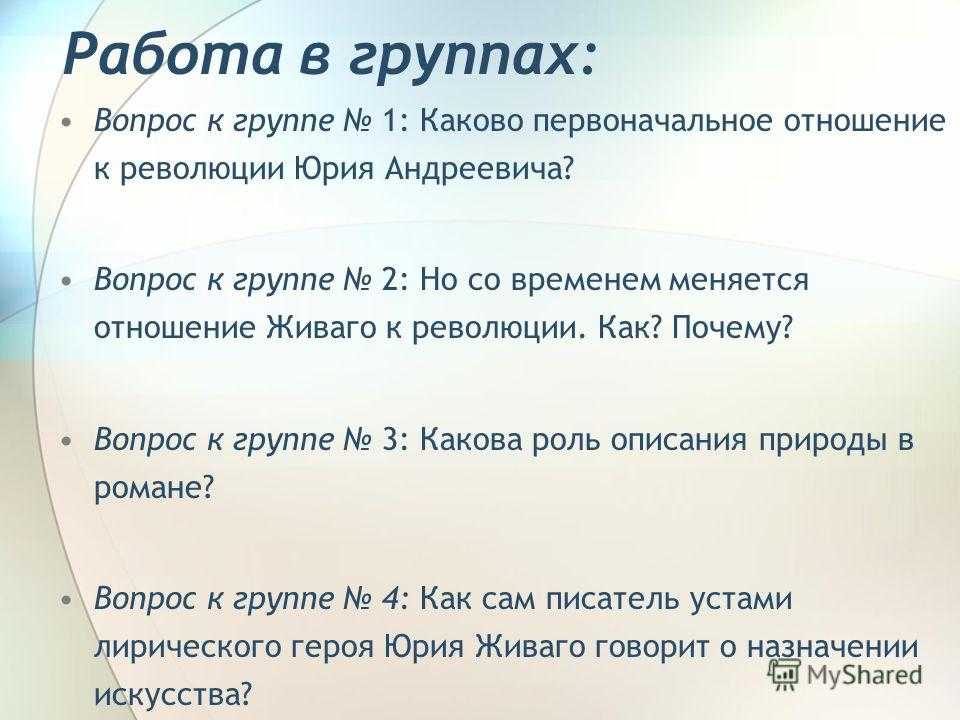 Работа в группах:

• Вопрос к группе № 1: Каково первоначальное отношение к революции Юрия Андреевича?

• Вопрос к группе № 2: Но со временем меняется отношение Живаго к революции. Как? Почему?

• Вопрос к группе № 3: Какова роль описания природы в романе?

• Вопрос к группе № 4: Как сам писатель устами лирического героя Юрия Живаго говорит о назначении искусства?

MyShared